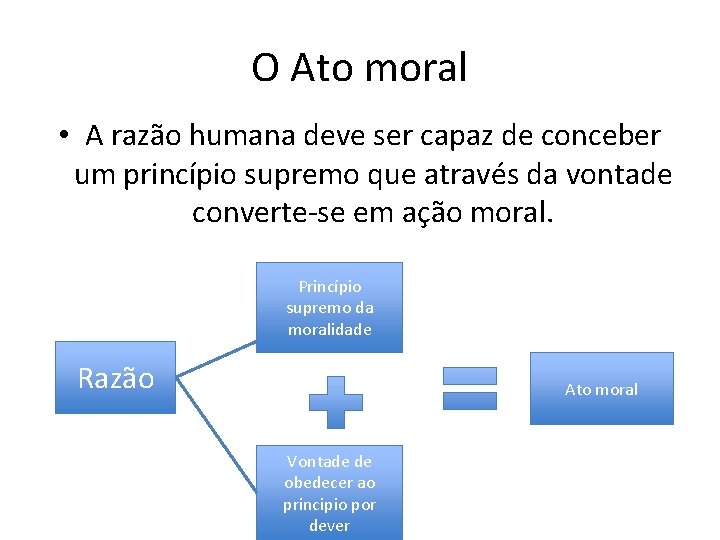 O Ato moral

• A razão humana deve ser capaz de conceber um princípio supremo que através da vontade converte-se em ação moral.

Razão

Princípio supremo da moralidade

Vontade de obedecer ao principio por dever

Ato moral